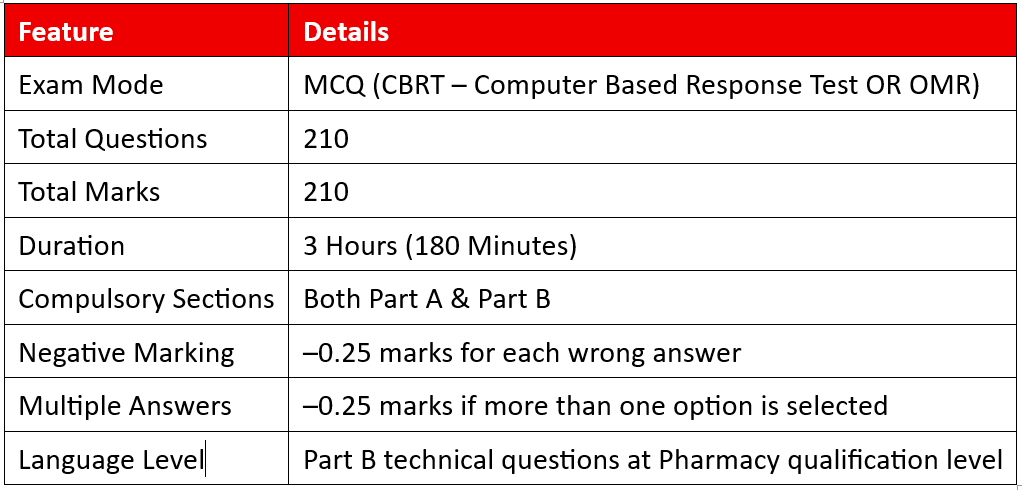 | Feature | Details |
|---|---|
| Exam Mode | MCQ (CBRT – Computer Based Response Test OR OMR) |
| Total Questions | 210 |
| Total Marks | 210 |
| Duration | 3 Hours (180 Minutes) |
| Compulsory Sections | Both Part A & Part B |
| Negative Marking | –0.25 marks for each wrong answer |
| Multiple Answers | –0.25 marks if more than one option is selected |
| Language Level | Part B technical questions at Pharmacy qualification level |